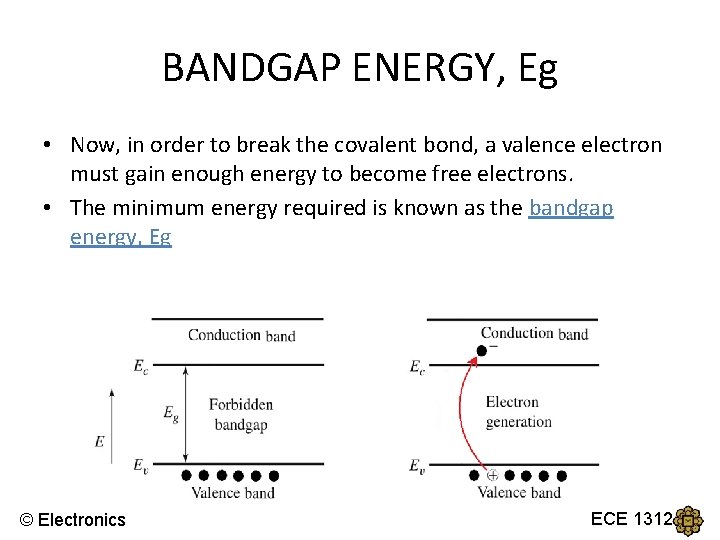 BANDGAP ENERGY, Eg

• Now, in order to break the covalent bond, a valence electron must gain enough energy to become free electrons.

• The minimum energy required is known as the bandgap energy, Eg

Conduction band

$E_c$

$E$

$E_g$

Forbidden bandgap

$E_v$

Valence band

Conduction band

$-$

$E_c$

Electron generation

$E_v$

$+$

Valence band

© Electronics

ECE 1312